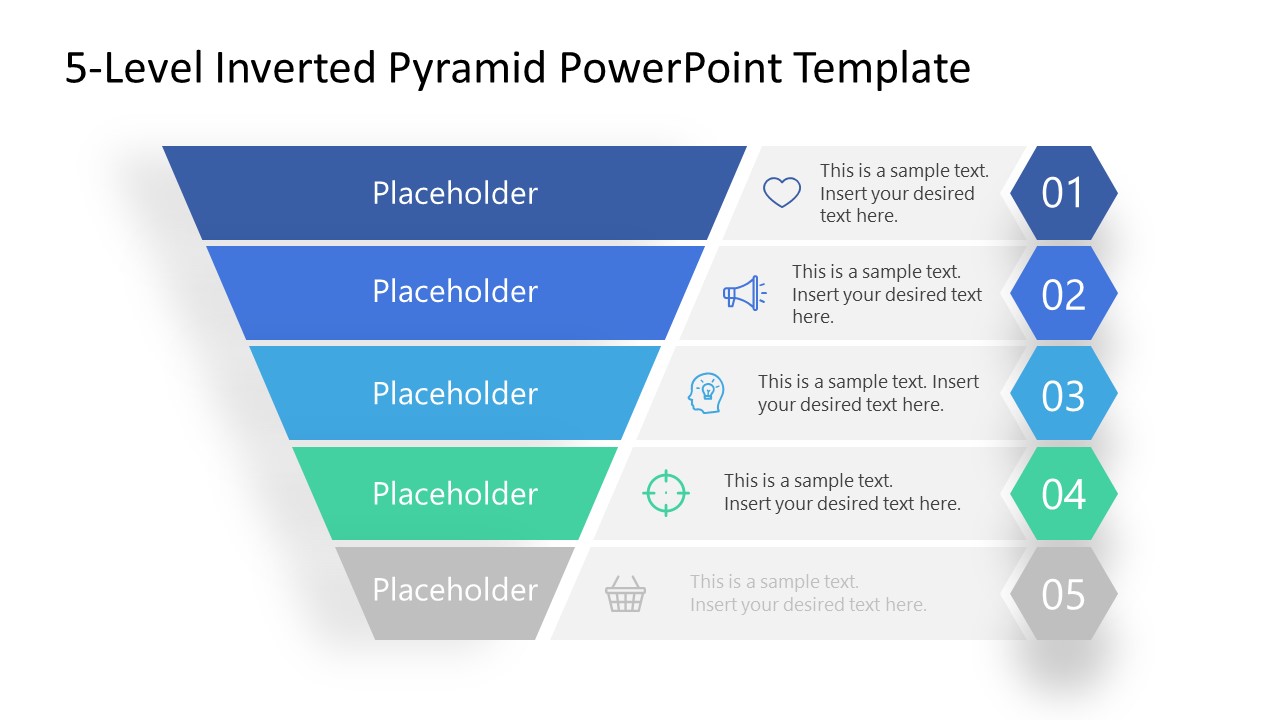 5-Level Inverted Pyramid PowerPoint Template

Placeholder

This is a sample text. Insert your desired text here.

01

Placeholder

This is a sample text. Insert your desired text here.

02

Placeholder

This is a sample text. Insert your desired text here.

03

Placeholder

This is a sample text. Insert your desired text here.

04

Placeholder

This is a sample text. Insert your desired text here.

05